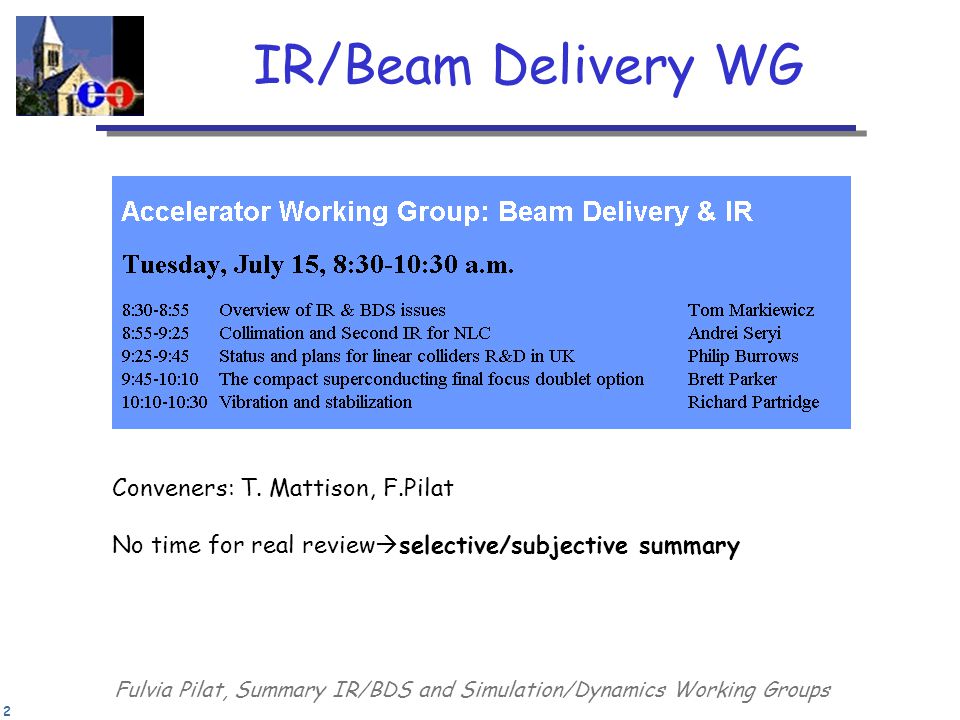 IR/Beam Delivery WG

Accelerator Working Group: Beam Delivery & IR

Tuesday, July 15, 8:30-10:30 a.m.

| | | |
|---|---|---|
| 8:30-8:55 | Overview of IR & BDS issues | Tom Markiewicz |
| 8:55-9:25 | Collimation and Second IR for NLC | Andrei Seryi |
| 9:25-9:45 | Status and plans for linear colliders R&D in UK | Philip Burrows |
| 9:45-10:10 | The compact superconducting final focus doublet option | Brett Parker |
| 10:10-10:30 | Vibration and stabilization | Richard Partridge |

Conveners: T. Mattison, F.Pilat

No time for real review→selective/subjective summary

Fulvia Pilat, Summary IR/BDS and Simulation/Dynamics Working Groups

2